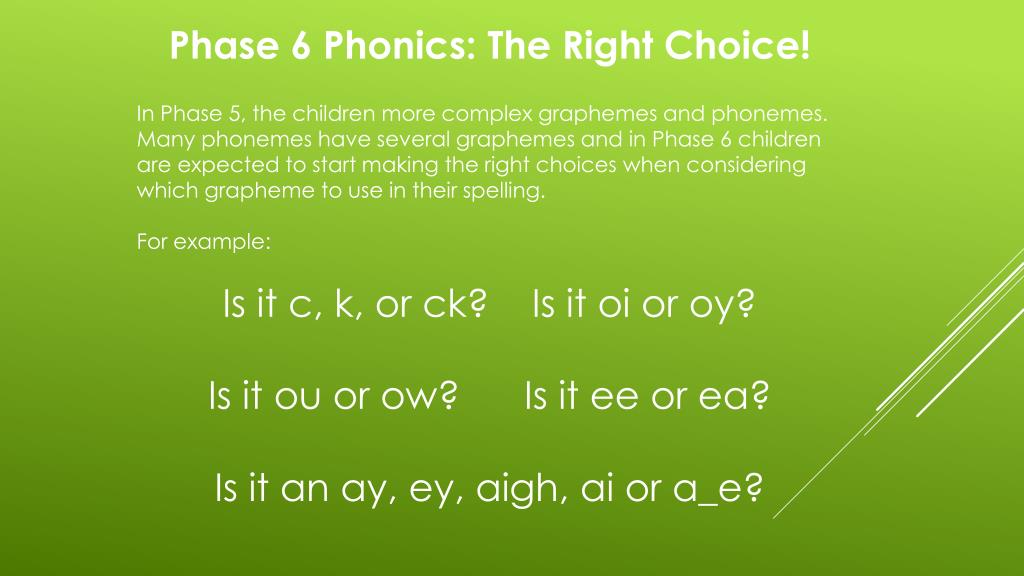 Phase 6 Phonics: The Right Choice!

In Phase 5, the children more complex graphemes and phonemes. Many phonemes have several graphemes and in Phase 6 children are expected to start making the right choices when considering which grapheme to use in their spelling.

For example:

Is it c, k, or ck?     Is it oi or oy?

Is it ou or ow?     Is it ee or ea?

Is it an ay, ey, aigh, ai or a_e?